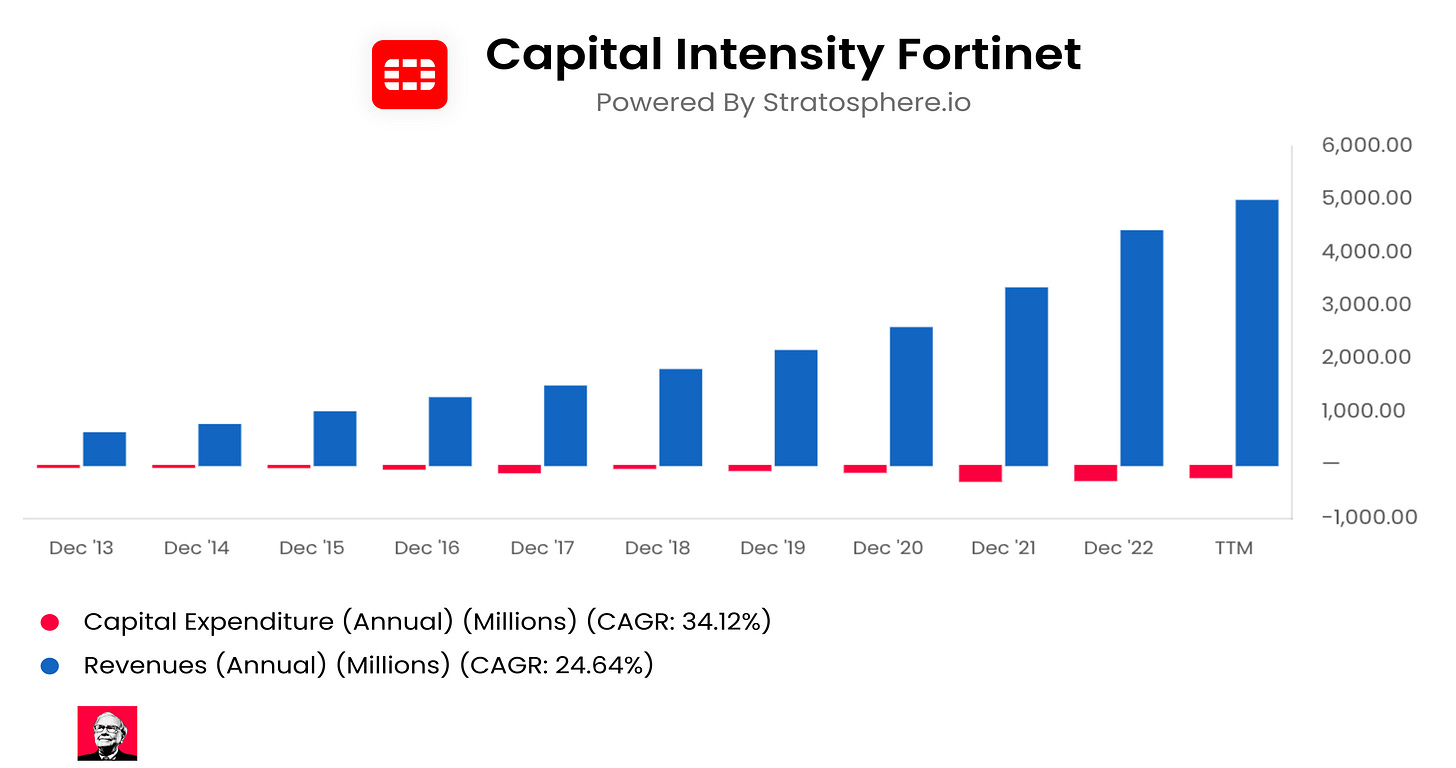 Capital Intensity Fortinet
Powered By Stratosphere.io

6,000.00
5,000.00
4,000.00
3,000.00
2,000.00
1,000.00
—
-1,000.00

Dec '13 Dec '14 Dec '15 Dec '16 Dec '17 Dec '18 Dec '19 Dec '20 Dec '21 Dec '22 TTM

Capital Expenditure (Annual) (Millions) (CAGR: 34.12%)
Revenues (Annual) (Millions) (CAGR: 24.64%)